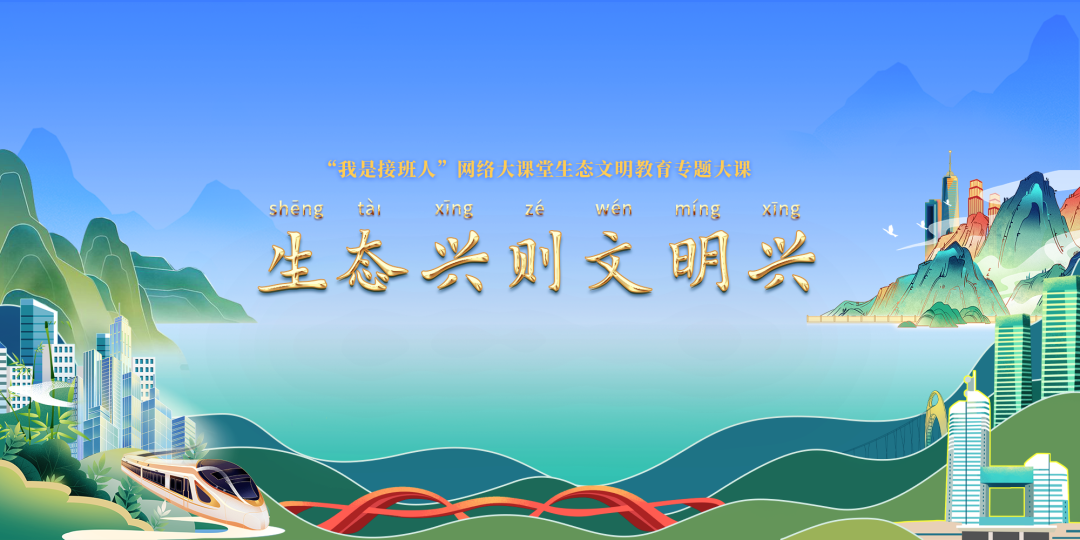 “我是接班人”网络大课堂生态文明教育专题大课

shēng tài xīng zé wén míng xīng
生态兴则文明兴